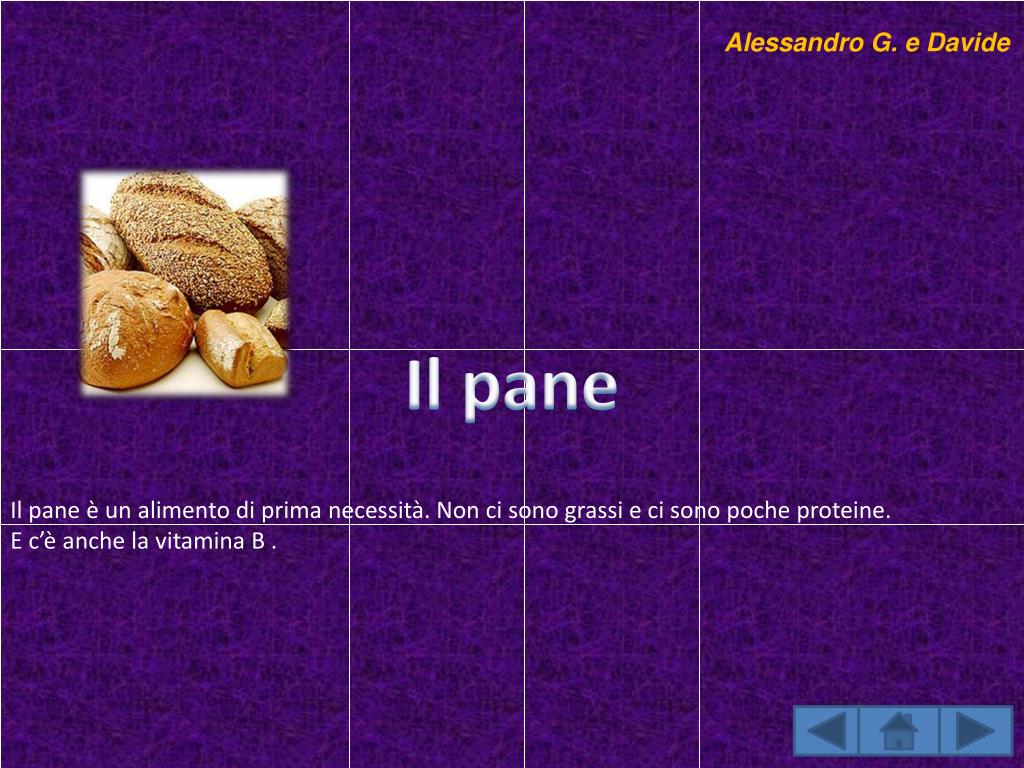 Alessandro G. e Davide

Il pane

Il pane è un alimento di prima necessità. Non ci sono grassi e ci sono poche proteine.
E c'è anche la vitamina B .